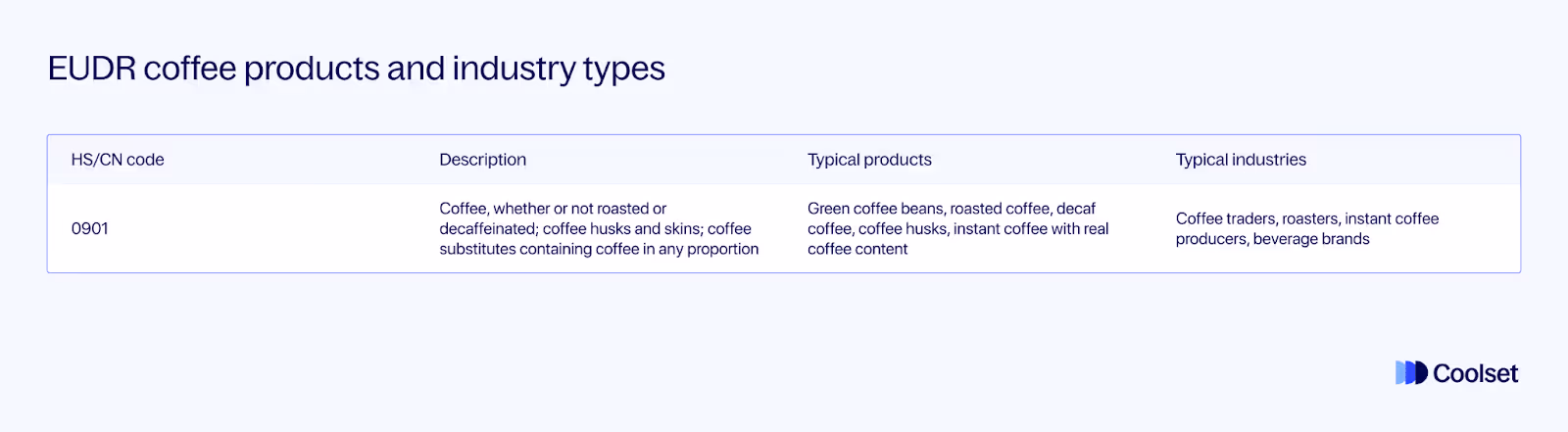 EUDR coffee products and industry types

| HS/CN code | Description | Typical products | Typical industries |
|---|---|---|---|
| 0901 | Coffee, whether or not roasted or decaffeinated; coffee husks and skins; coffee substitutes containing coffee in any proportion | Green coffee beans, roasted coffee, decaf coffee, coffee husks, instant coffee with real coffee content | Coffee traders, roasters, instant coffee producers, beverage brands |

Coolset